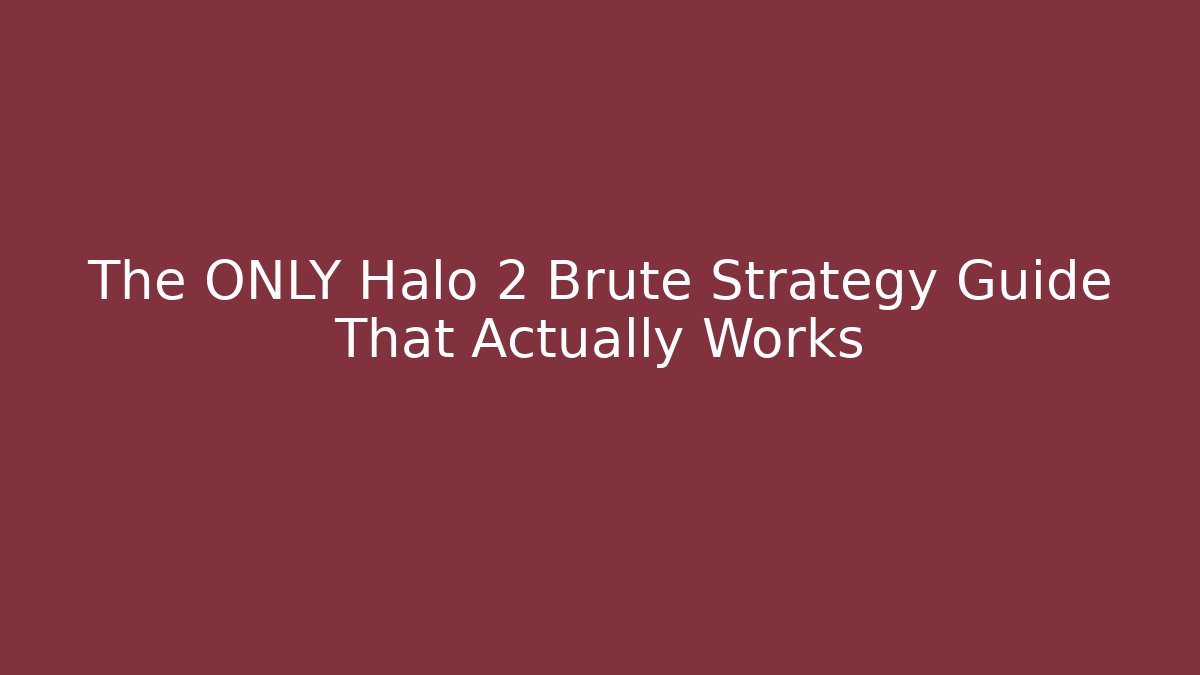 The ONLY Halo 2 Brute Strategy Guide That Actually Works